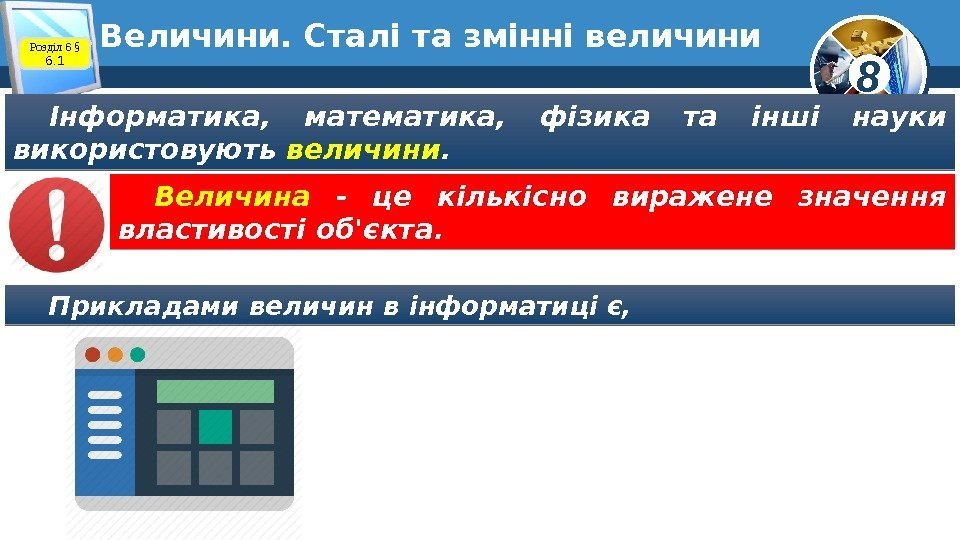 Розділ 6 § 6.1

Величини. Сталі та змінні величини

8

Інформатика, математика, фізика та інші науки використовують величини.

Величина - це кількісно виражене значення властивості об'єкта.

Прикладами величин в інформатиці є,